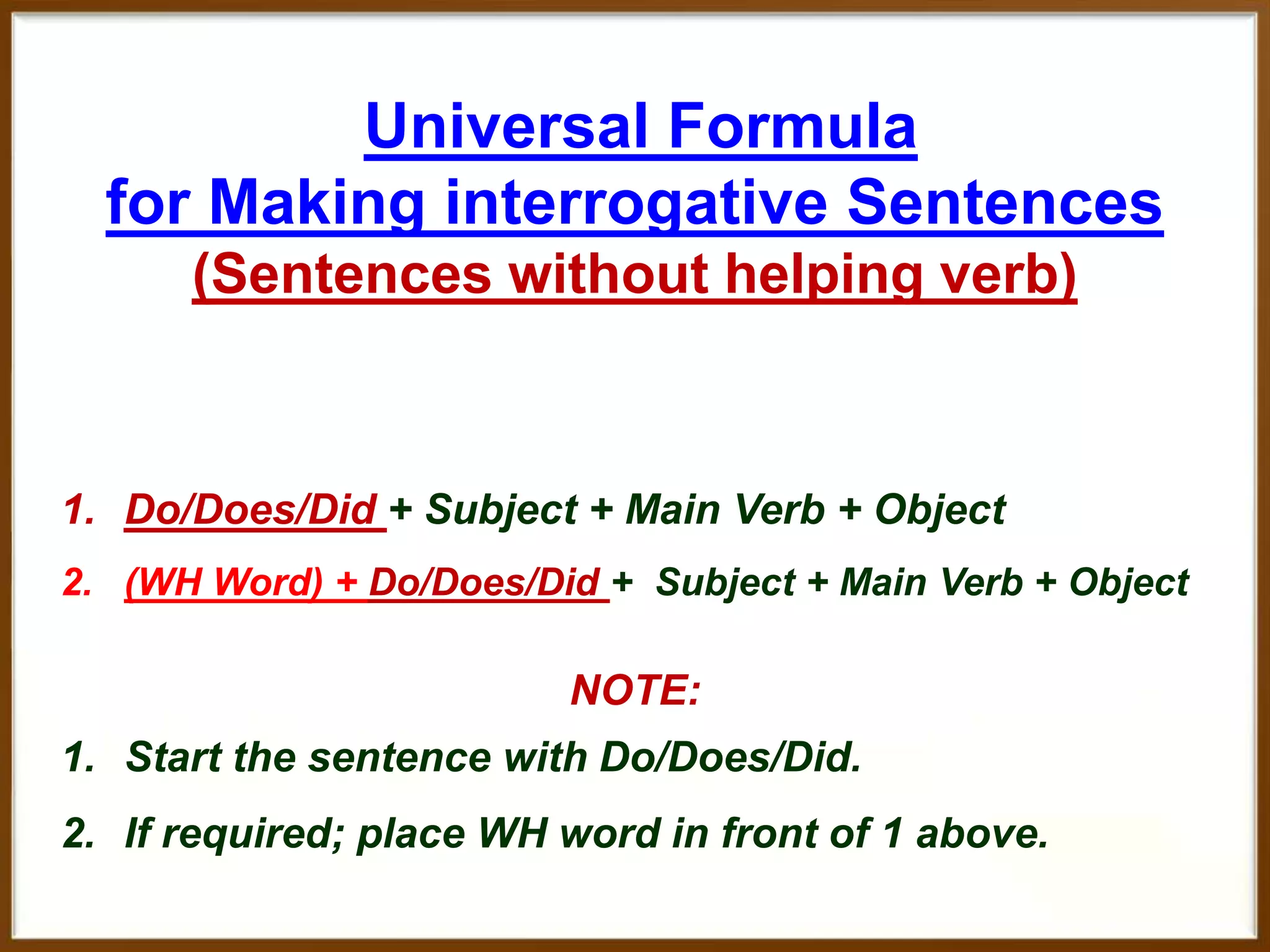 Universal Formula
for Making interrogative Sentences
(Sentences without helping verb)

1. Do/Does/Did + Subject + Main Verb + Object
2. (WH Word) + Do/Does/Did + Subject + Main Verb + Object

NOTE:
1. Start the sentence with Do/Does/Did.
2. If required; place WH word in front of 1 above.